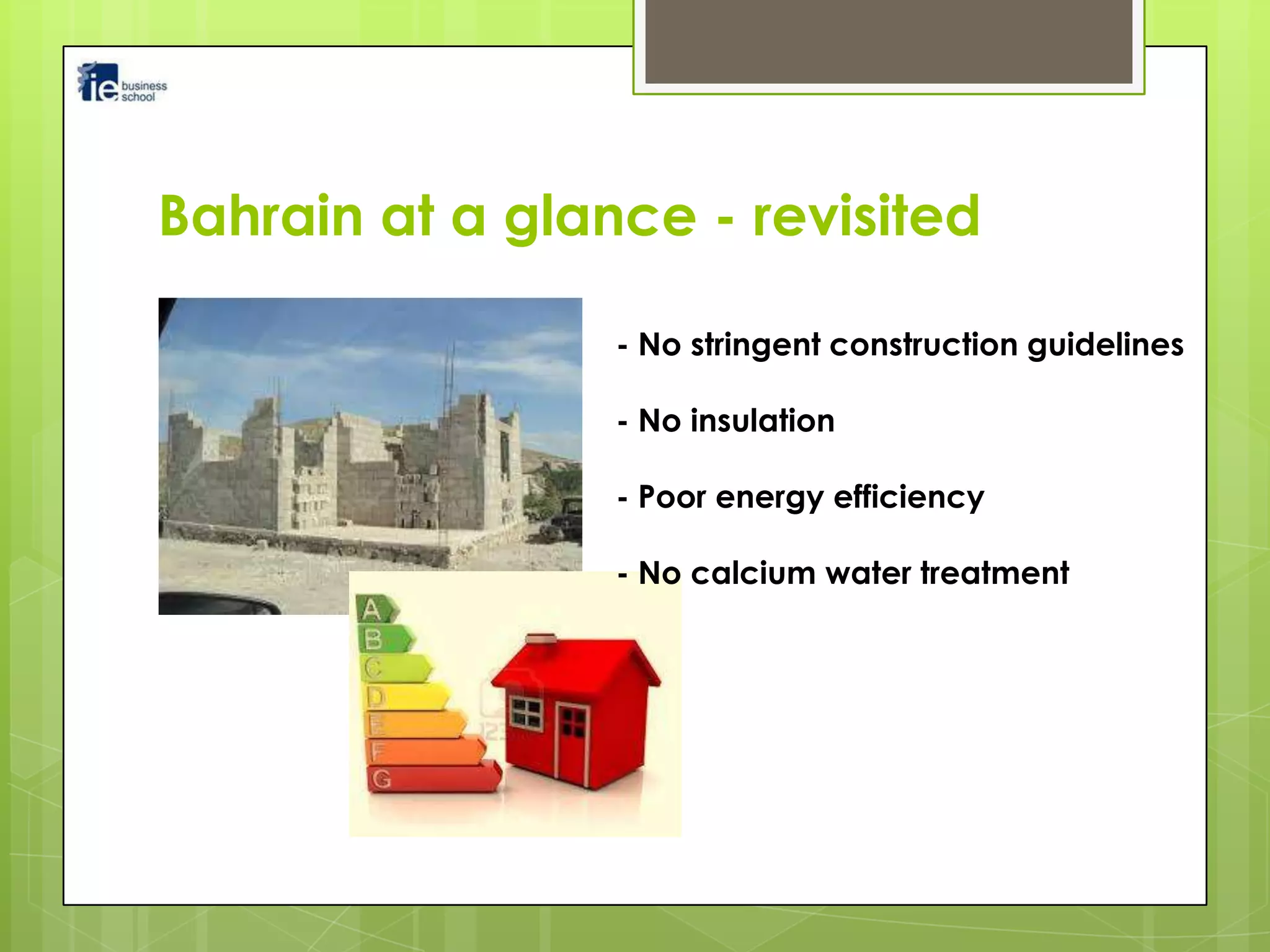 ie business school

Bahrain at a glance - revisited

- No stringent construction guidelines

- No insulation

- Poor energy efficiency

- No calcium water treatment

A
B
C
D
E
F
G